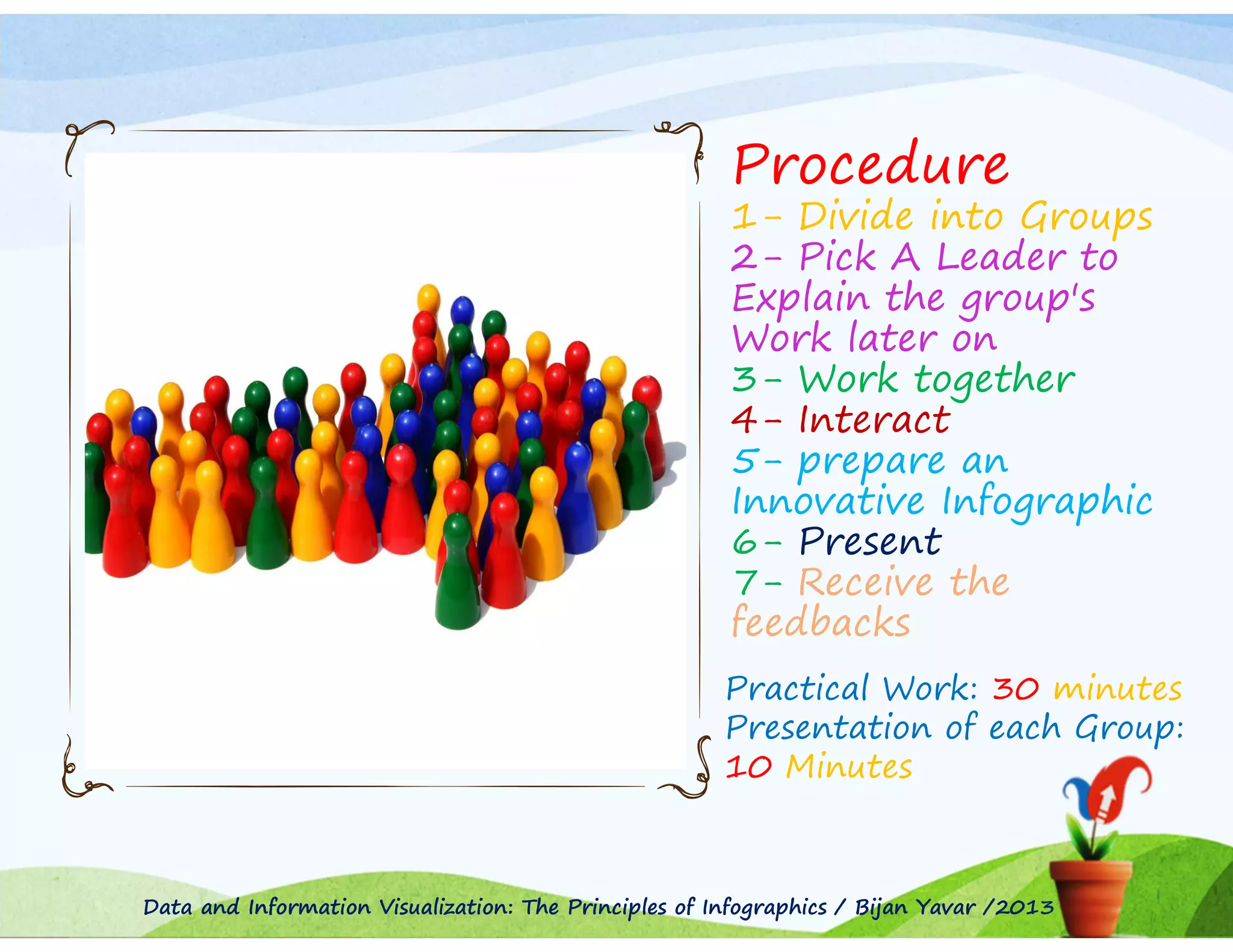 Procedure
1- Divide into Groups
2- Pick A Leader to Explain the group's Work later on
3- Work together
4- Interact
5- prepare an Innovative Infographic
6- Present
7- Receive the feedbacks

Practical Work: 30 minutes
Presentation of each Group: 10 Minutes

Data and Information Visualization: The Principles of Infographics / Bijan Yavar /2013